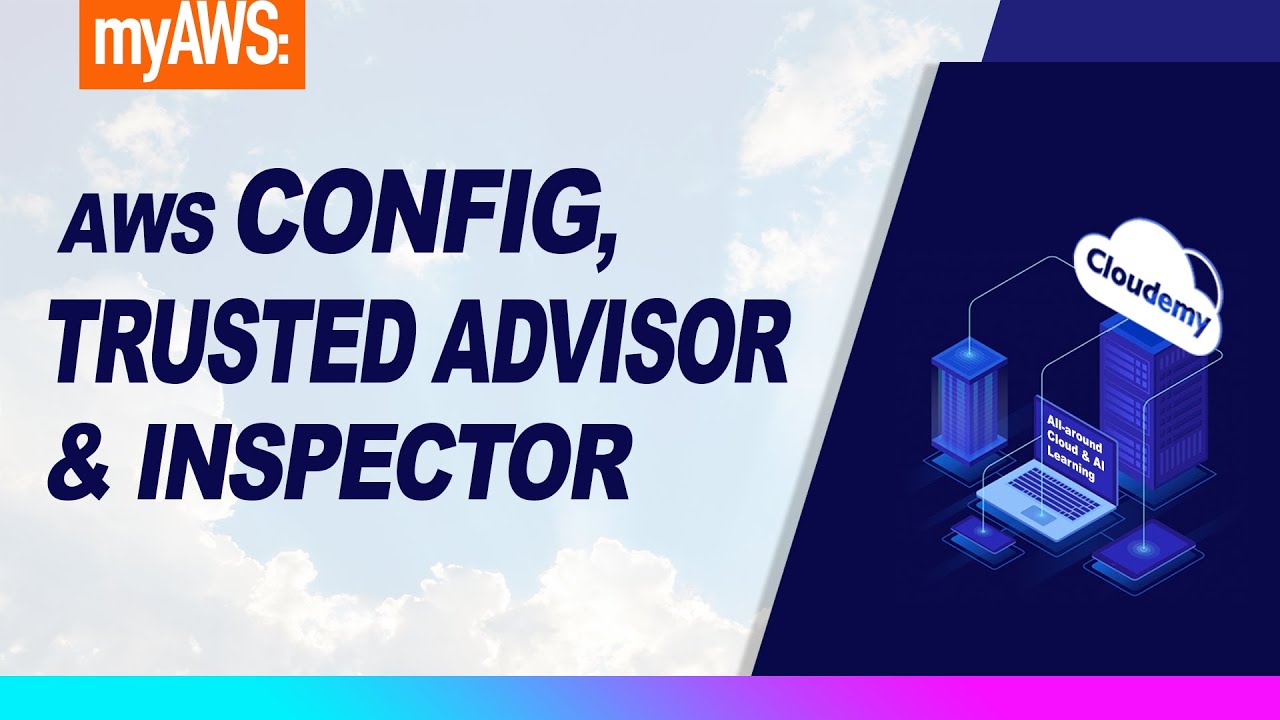 myAWS:

AWS CONFIG, TRUSTED ADVISOR & INSPECTOR

Cloudemy

All-around Cloud & AI Learning